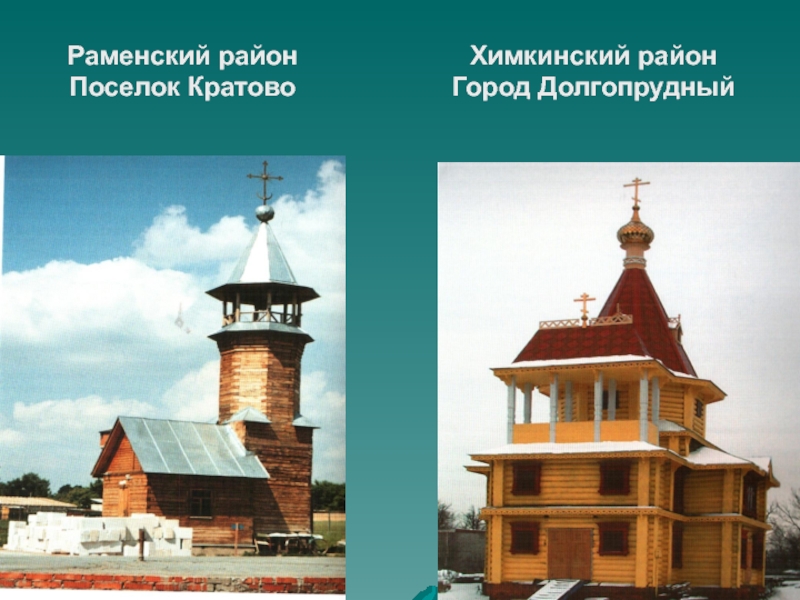 Раменский район
Поселок Кратово

Химкинский район
Город Долгопрудный